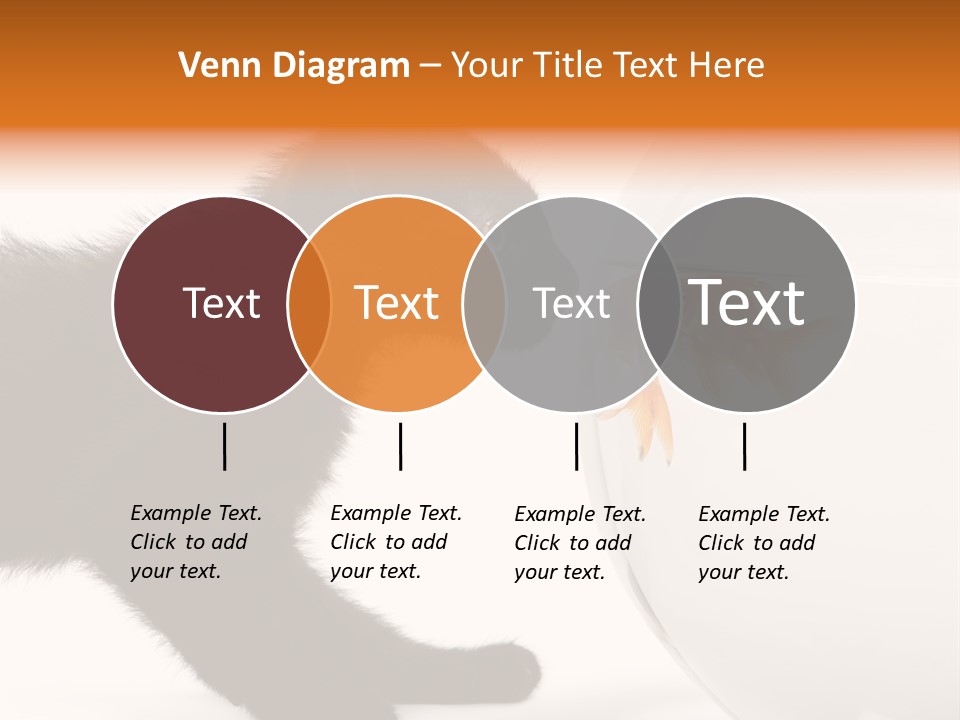 Venn Diagram – Your Title Text Here

Text

Text

Text

Text

Example Text. Click to add your text.

Example Text. Click to add your text.

Example Text. Click to add your text.

Example Text. Click to add your text.